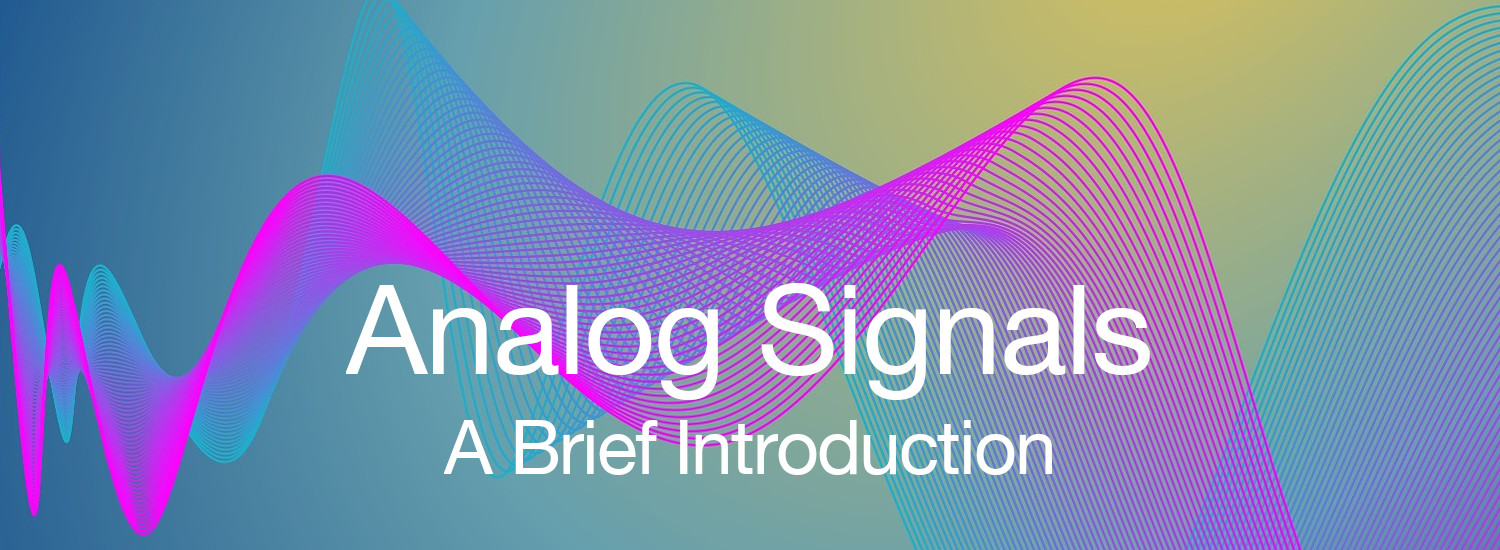 Analog Signals
A Brief Introduction